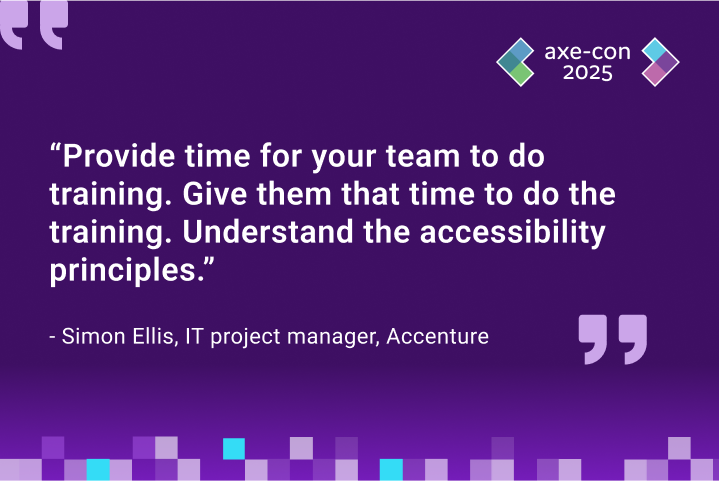 axe-con 2025

“Provide time for your team to do training. Give them that time to do the training. Understand the accessibility principles.”

- Simon Ellis, IT project manager, Accenture